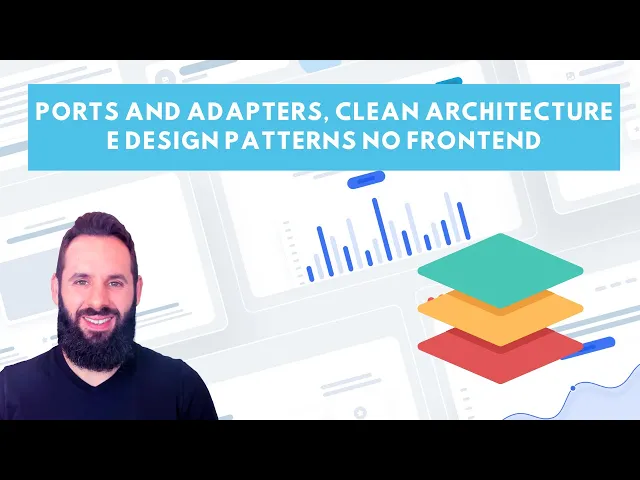 PORTS AND ADAPTERS, CLEAN ARCHITECTURE E DESIGN PATTERNS NO FRONTEND